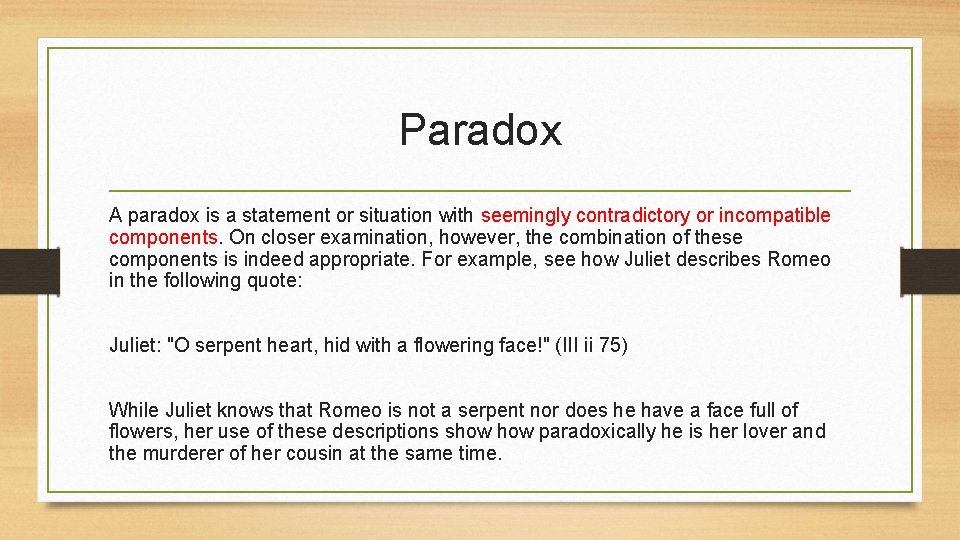 Paradox

A paradox is a statement or situation with seemingly contradictory or incompatible components. On closer examination, however, the combination of these components is indeed appropriate. For example, see how Juliet describes Romeo in the following quote:

Juliet: "O serpent heart, hid with a flowering face!" (III ii 75)

While Juliet knows that Romeo is not a serpent nor does he have a face full of flowers, her use of these descriptions show how paradoxically he is her lover and the murderer of her cousin at the same time.